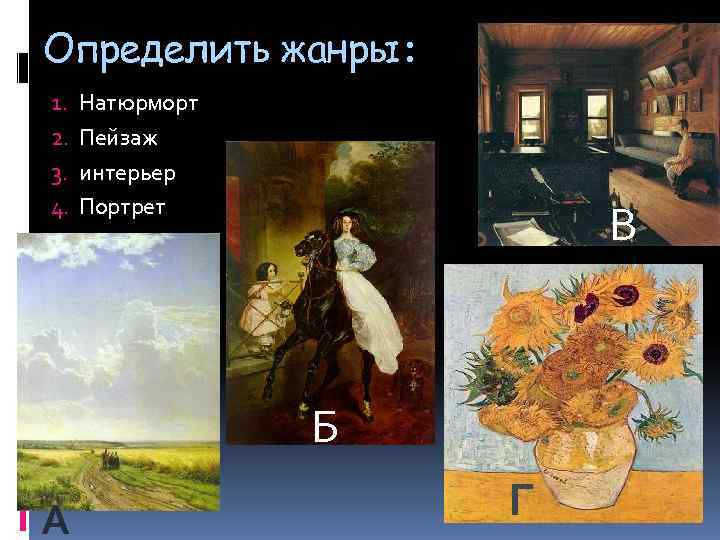 Определить жанры:

1. Натюрморт
2. Пейзаж
3. интерьер
4. Портрет

В

Б

Г

А